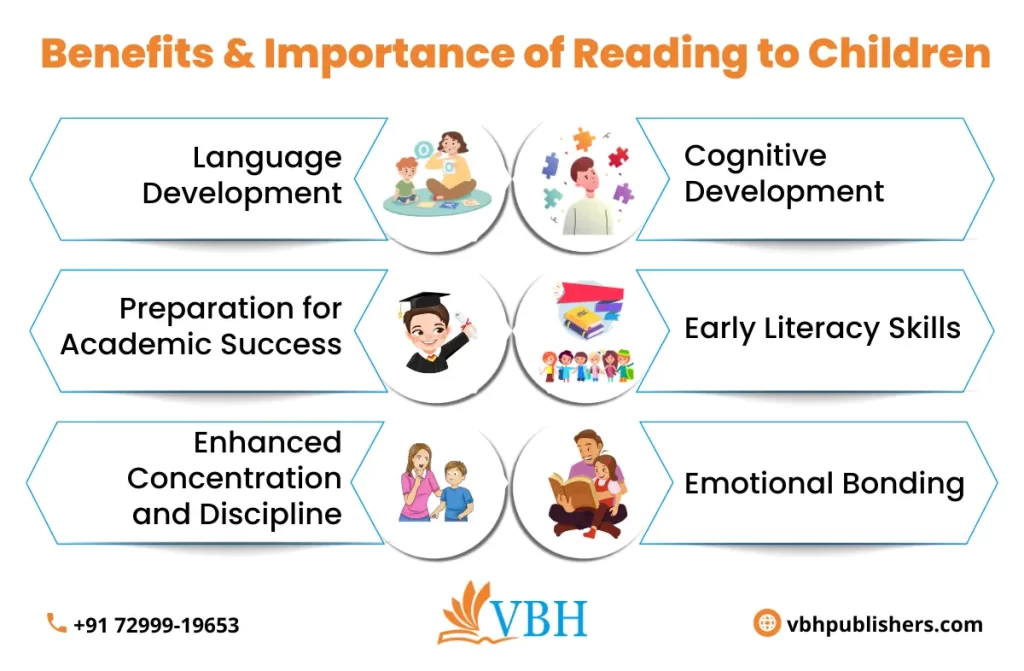 Benefits & Importance of Reading to Children

Language Development

Cognitive Development

Preparation for Academic Success

Early Literacy Skills

Enhanced Concentration and Discipline

Emotional Bonding

+91 72999-19653

VBH

vbhpublishers.com